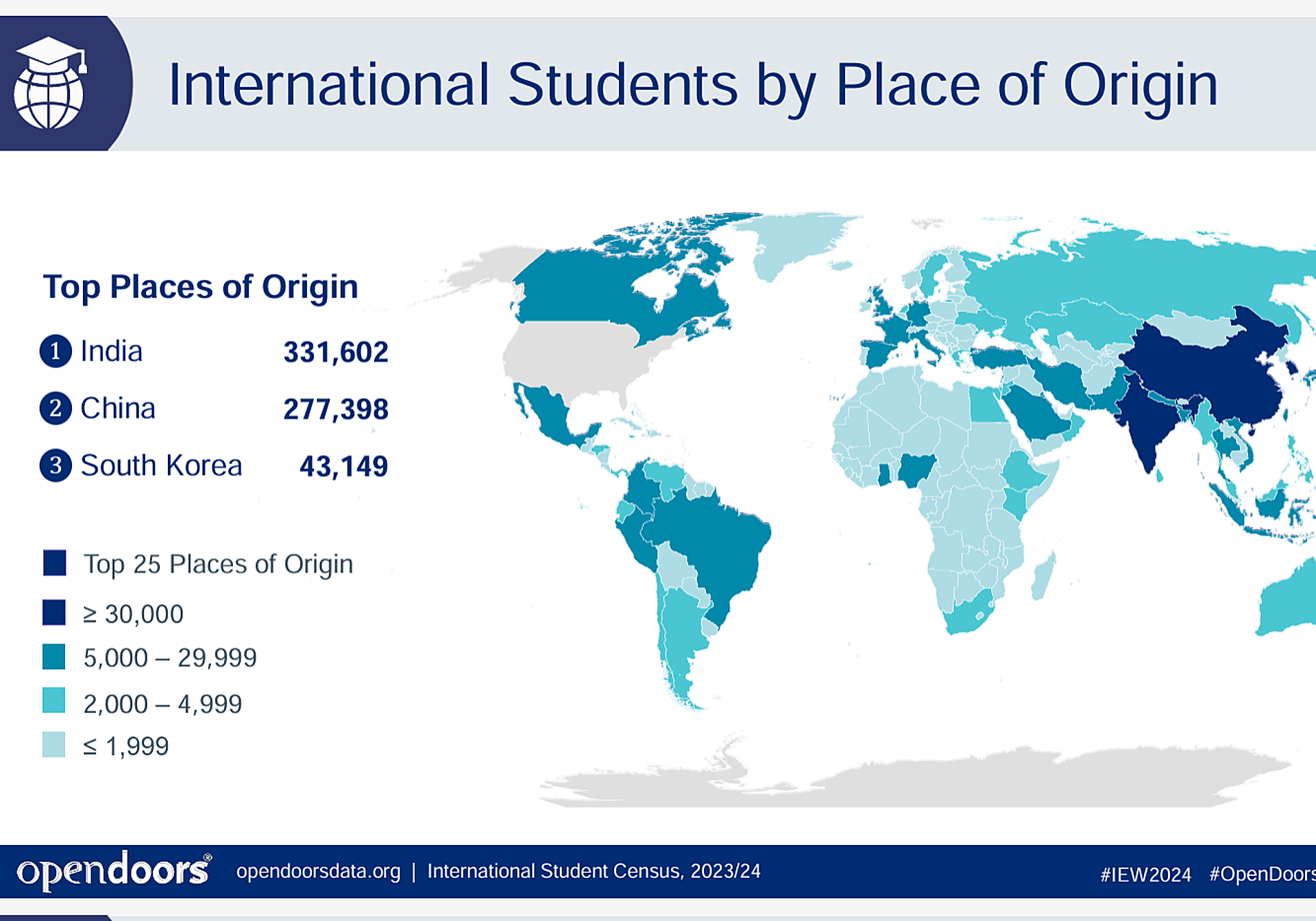 International Students by Place of Origin

Top Places of Origin

1 India 331,602

2 China 277,398

3 South Korea 43,149

Top 25 Places of Origin

≥ 30,000

5,000 – 29,999

2,000 – 4,999

≤ 1,999

opendoors® opendoorsdata.org | International Student Census, 2023/24 #IEW2024 #OpenDoors